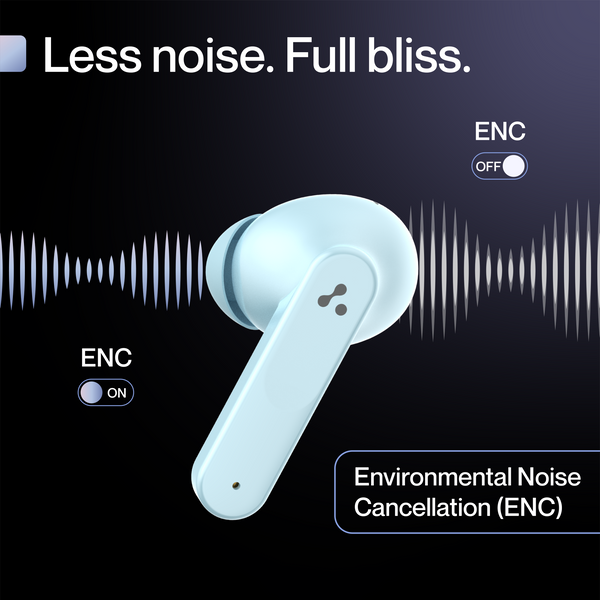 Less noise. Full bliss.

ENC
OFF

ENC
ON

Environmental Noise Cancellation (ENC)